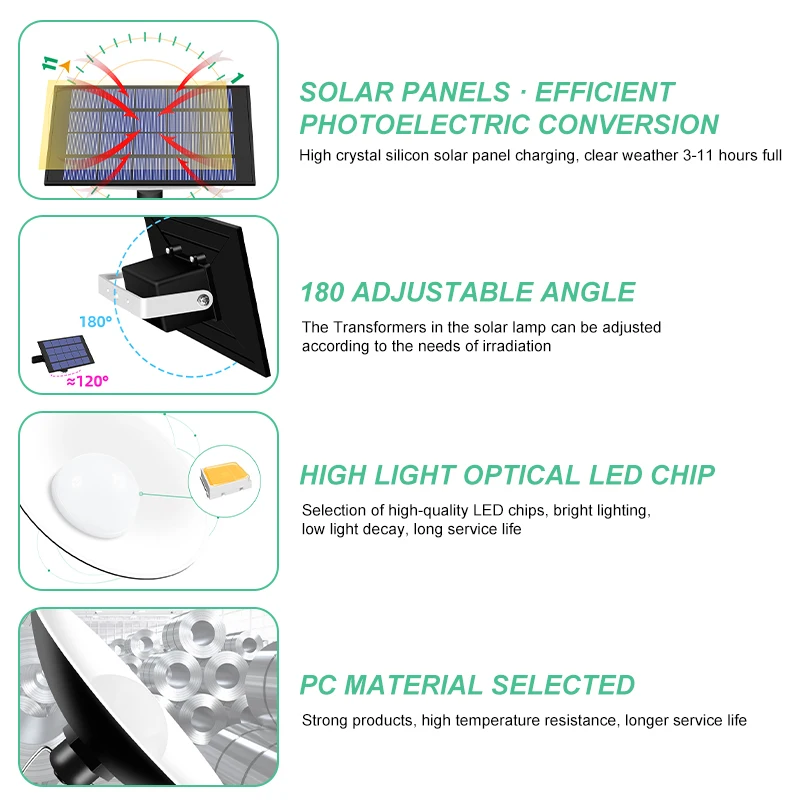 11

1

SOLAR PANELS · EFFICIENT PHOTOELECTRIC CONVERSION

High crystal silicon solar panel charging, clear weather 3-11 hours full

180°

≈120°

180 ADJUSTABLE ANGLE

The Transformers in the solar lamp can be adjusted according to the needs of irradiation

HIGH LIGHT OPTICAL LED CHIP

Selection of high-quality LED chips, bright lighting, low light decay, long service life

PC MATERIAL SELECTED

Strong products, high temperature resistance, longer service life